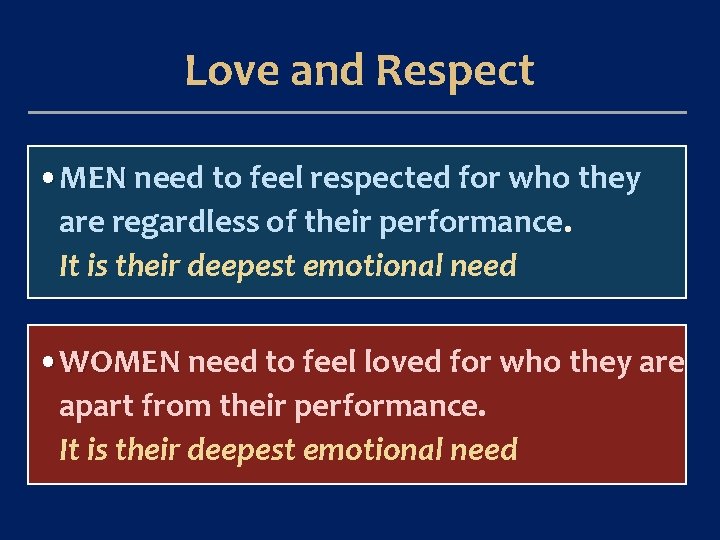 Love and Respect

• MEN need to feel respected for who they are regardless of their performance.
It is their deepest emotional need

• WOMEN need to feel loved for who they are apart from their performance.
It is their deepest emotional need